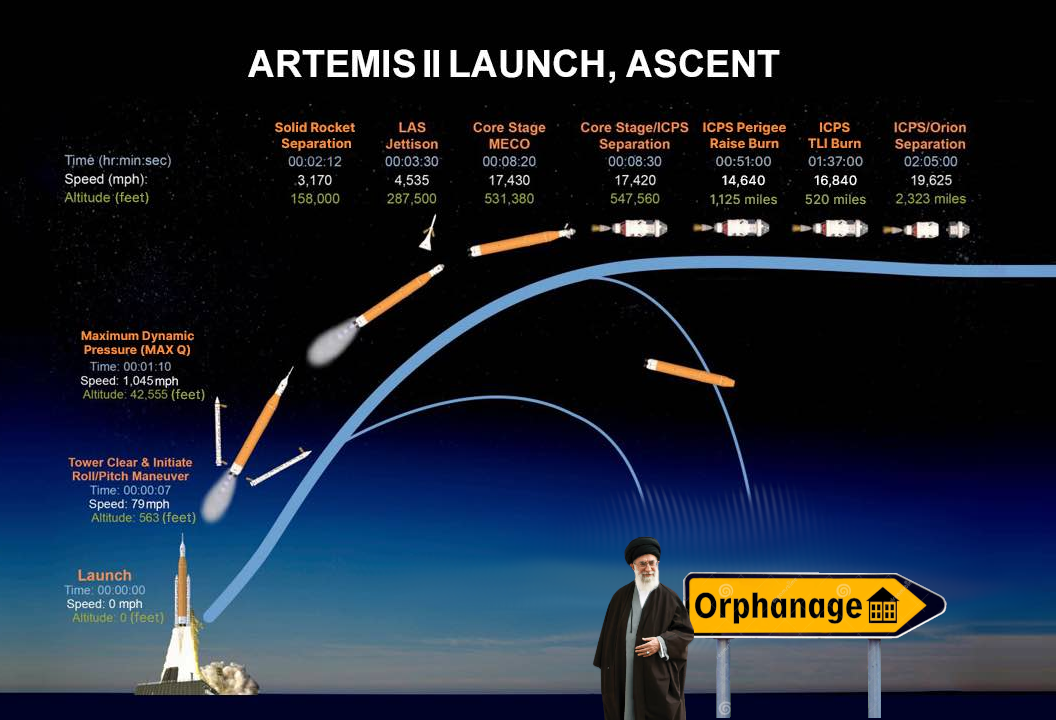 ARTEMIS II LAUNCH, ASCENT

| | Solid Rocket Separation | LAS Jettison | Core Stage MECO | Core Stage/ICPS Separation | ICPS Perigee Raise Burn | ICPS TLI Burn | ICPS/Orion Separation |
|---|---|---|---|---|---|---|---|
| Time (hr:min:sec) | 00:02:12 | 00:03:30 | 00:08:20 | 00:08:30 | 00:51:00 | 01:37:00 | 02:05:00 |
| Speed (mph): | 3,170 | 4,535 | 17,430 | 17,420 | 14,640 | 16,840 | 19,625 |
| Altitude (feet) | 158,000 | 287,500 | 531,380 | 547,560 | 1,125 miles | 520 miles | 2,323 miles |

Maximum Dynamic Pressure (MAX Q)
Time: 00:01:10
Speed: 1,045 mph
Altitude: 42,555 (feet)

Tower Clear & Initiate Roll/Pitch Maneuver
Time: 00:00:07
Speed: 79 mph
Altitude: 563 (feet)

Launch
Time: 00:00:00
Speed: 0 mph
Altitude: 0 (feet)

Orphanage